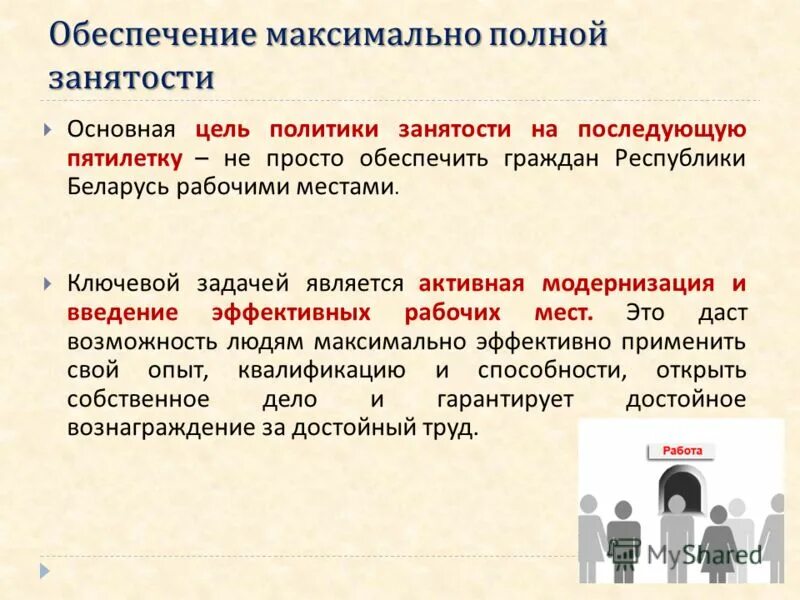 Обеспечение максимально полной занятости

Основная цель политики занятости на последующую пятилетку – не просто обеспечить граждан Республики Беларусь рабочими местами.

Ключевой задачей является активная модернизация и введение эффективных рабочих мест. Это даст возможность людям максимально эффективно применить свой опыт, квалификацию и способности, открыть собственное дело и гарантирует достойное вознаграждение за достойный труд.

Работа

MyShared